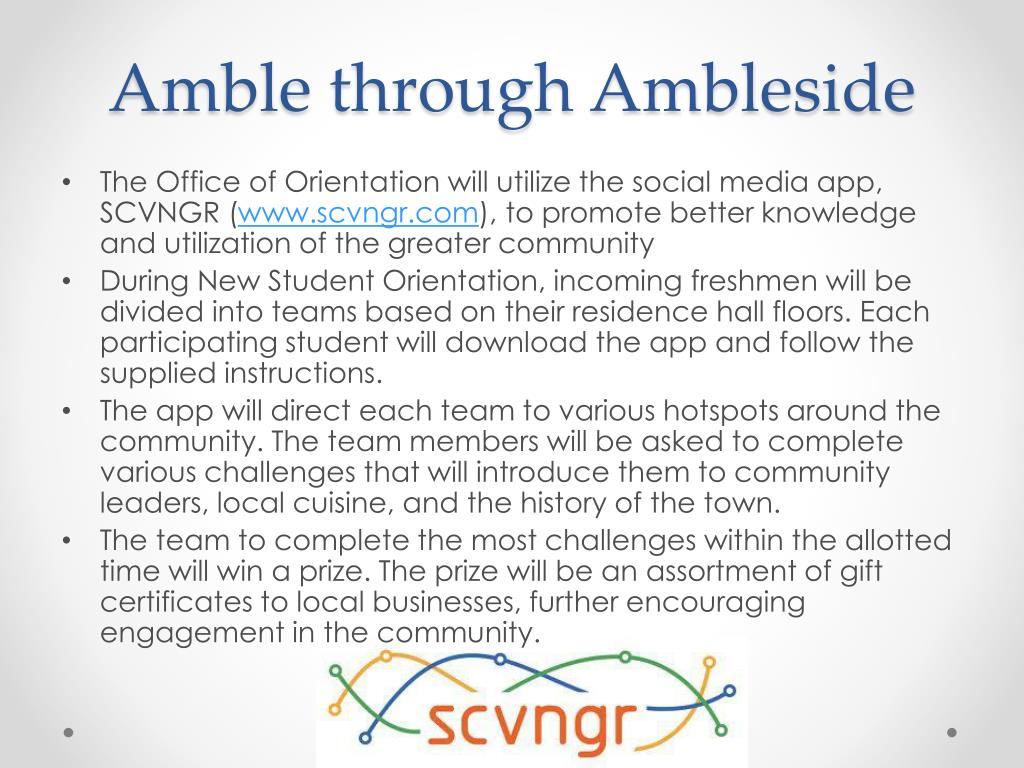 Amble through Ambleside

• The Office of Orientation will utilize the social media app, SCVNGR (www.scvngr.com), to promote better knowledge and utilization of the greater community
• During New Student Orientation, incoming freshmen will be divided into teams based on their residence hall floors. Each participating student will download the app and follow the supplied instructions.
• The app will direct each team to various hotspots around the community. The team members will be asked to complete various challenges that will introduce them to community leaders, local cuisine, and the history of the town.
• The team to complete the most challenges within the allotted time will win a prize. The prize will be an assortment of gift certificates to local businesses, further encouraging engagement in the community.

scvngr